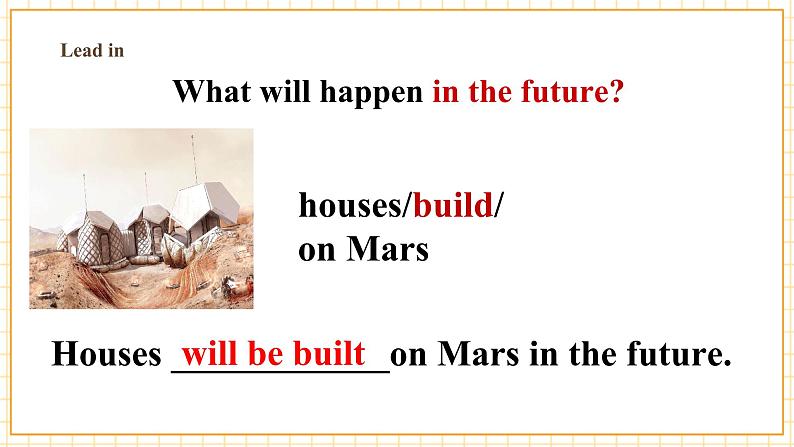 Lead in

What will happen in the future?

houses/build/ on Mars

Houses will be built on Mars in the future.